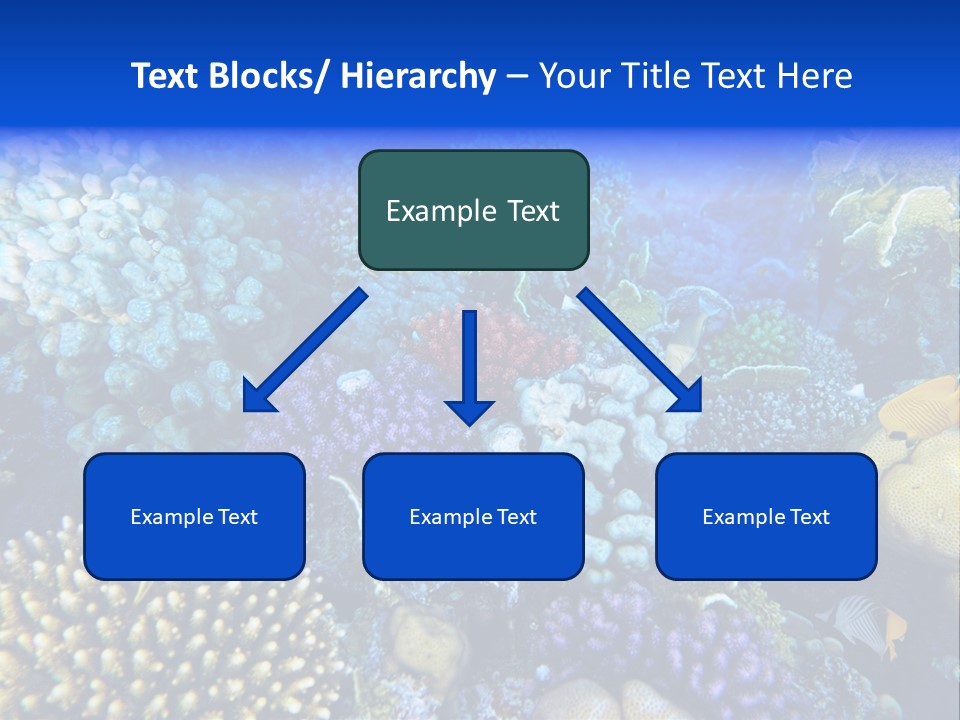 Text Blocks/ Hierarchy – Your Title Text Here

Example Text

Example Text

Example Text

Example Text